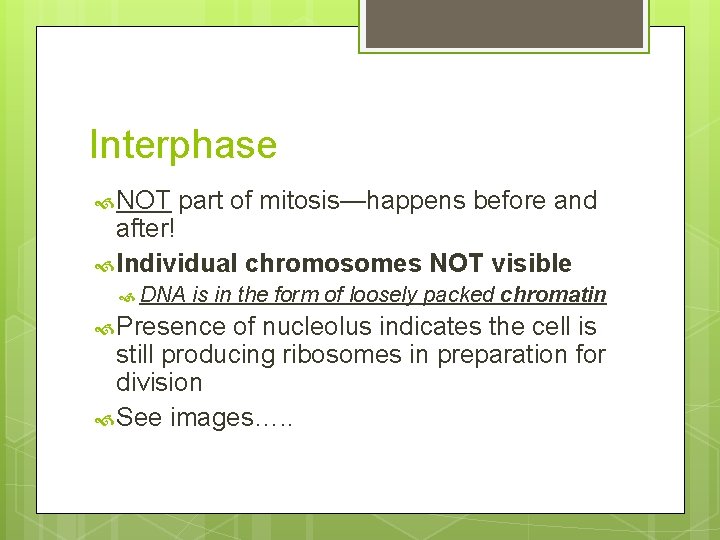 Interphase

NOT part of mitosis—happens before and after!

Individual chromosomes NOT visible

DNA is in the form of loosely packed chromatin

Presence of nucleolus indicates the cell is still producing ribosomes in preparation for division

See images…..